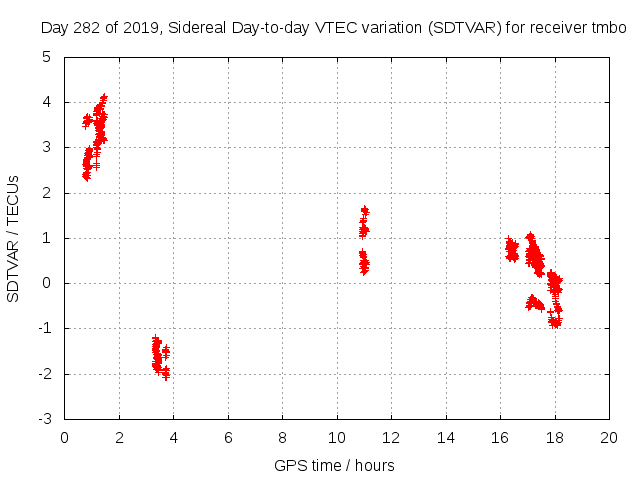 Day 282 of 2019, Sidereal Day-to-day VTEC variation (SDTVAR) for receiver tmbo

SDTVAR / TECUs

5
4
3
2
1
0
-1
-2
-3

0 2 4 6 8 10 12 14 16 18 20

GPS time / hours